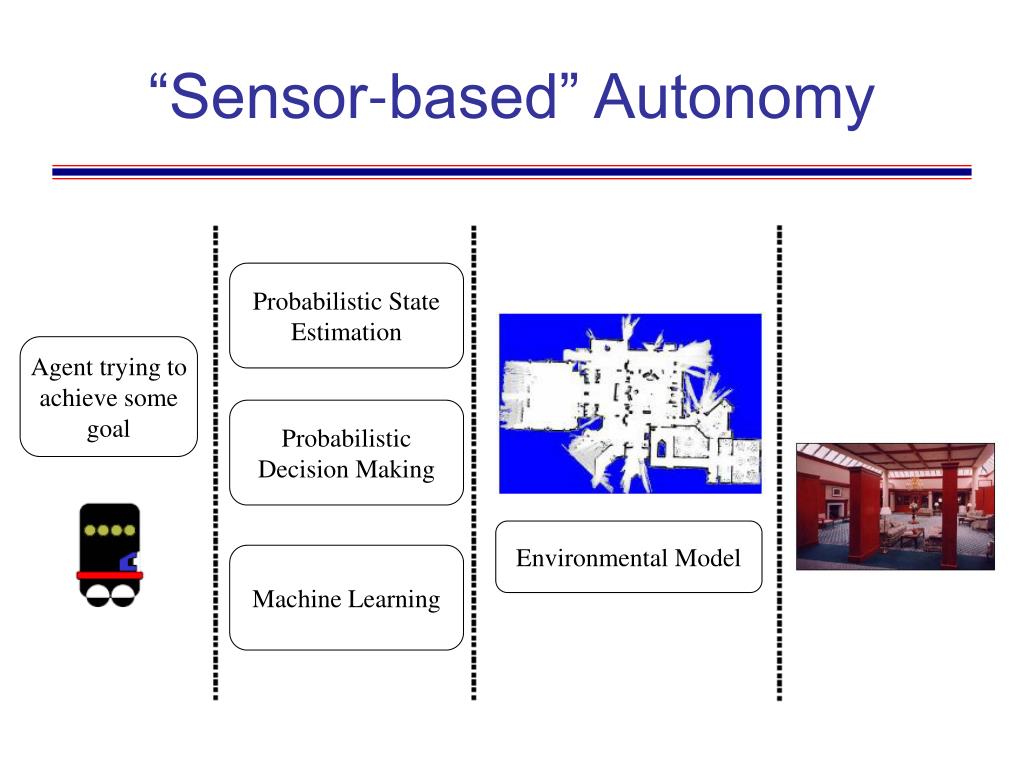 “Sensor-based” Autonomy

Agent trying to achieve some goal

Probabilistic State Estimation

Probabilistic Decision Making

Machine Learning

Environmental Model